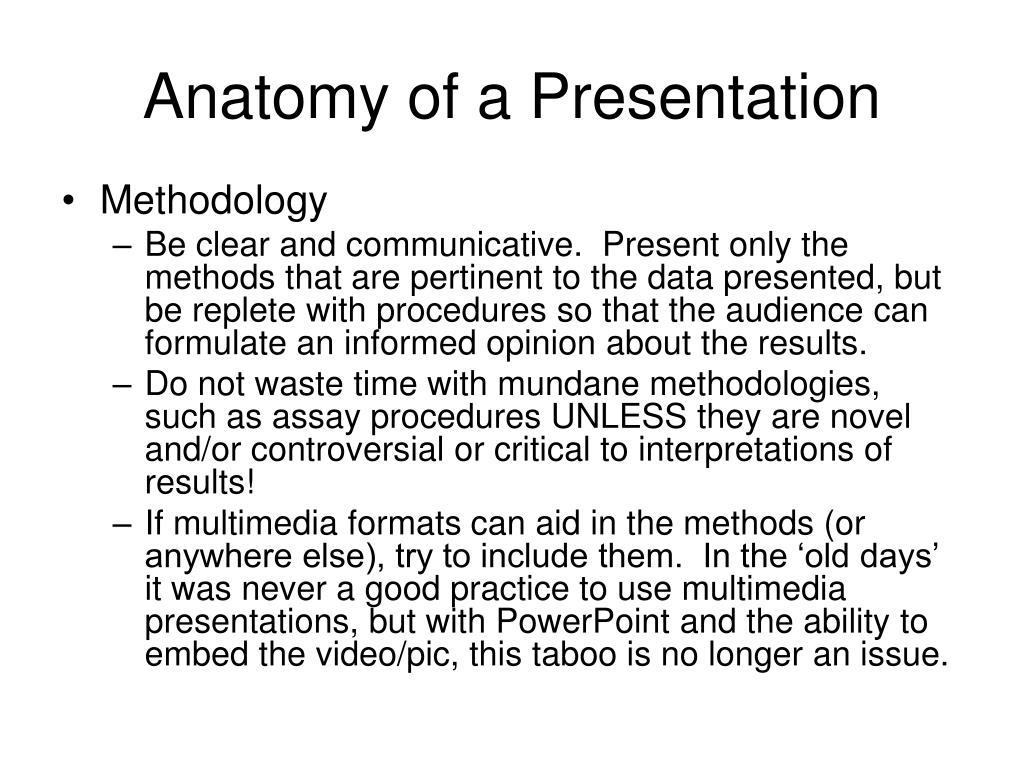 Anatomy of a Presentation

• Methodology
– Be clear and communicative.  Present only the methods that are pertinent to the data presented, but be replete with procedures so that the audience can formulate an informed opinion about the results.
– Do not waste time with mundane methodologies, such as assay procedures UNLESS they are novel and/or controversial or critical to interpretations of results!
– If multimedia formats can aid in the methods (or anywhere else), try to include them.  In the ‘old days’ it was never a good practice to use multimedia presentations, but with PowerPoint and the ability to embed the video/pic, this taboo is no longer an issue.